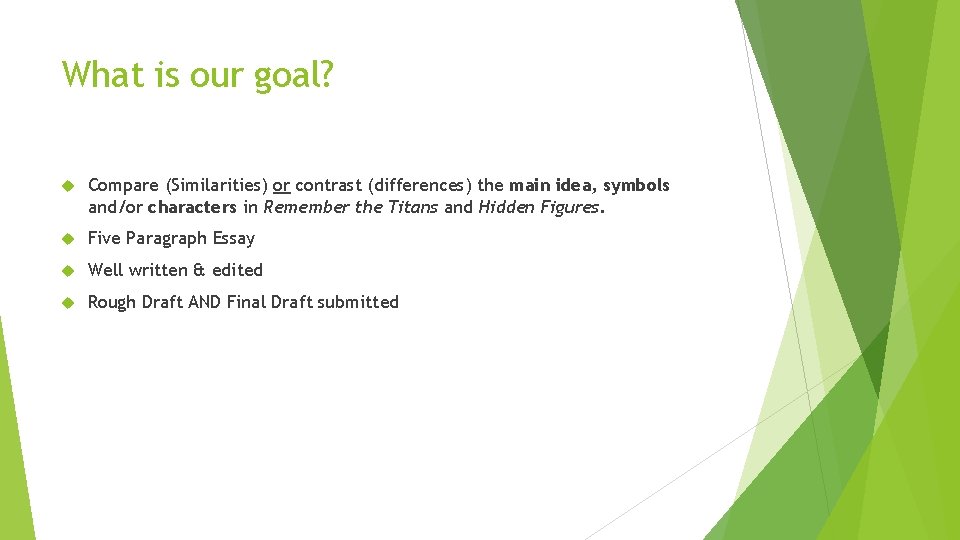 What is our goal?

Compare (Similarities) or contrast (differences) the main idea, symbols and/or characters in Remember the Titans and Hidden Figures.

Five Paragraph Essay

Well written & edited

Rough Draft AND Final Draft submitted